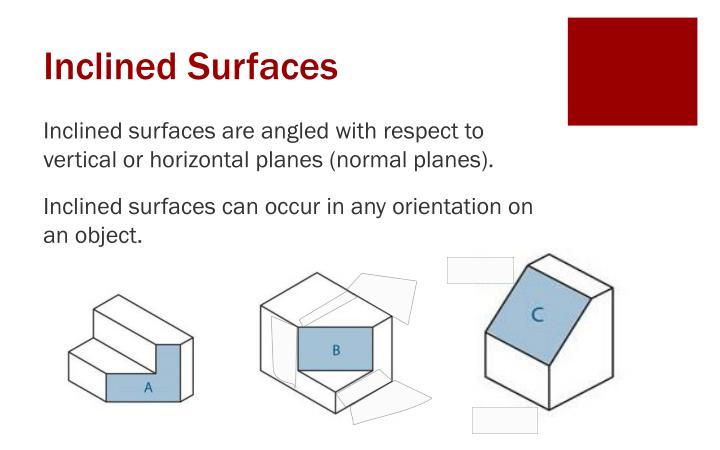 Inclined Surfaces

Inclined surfaces are angled with respect to vertical or horizontal planes (normal planes).

Inclined surfaces can occur in any orientation on an object.

A

B

C